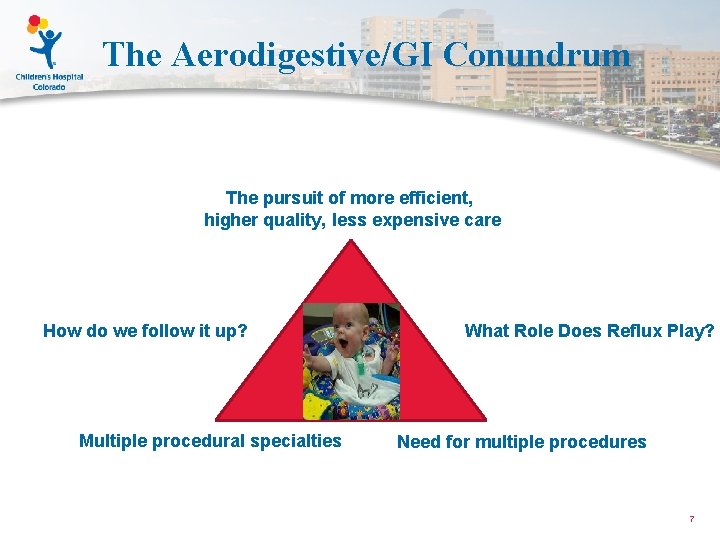 Children's Hospital Colorado

The Aerodigestive/GI Conundrum

The pursuit of more efficient, higher quality, less expensive care

How do we follow it up?

What Role Does Reflux Play?

Multiple procedural specialties

Need for multiple procedures

7